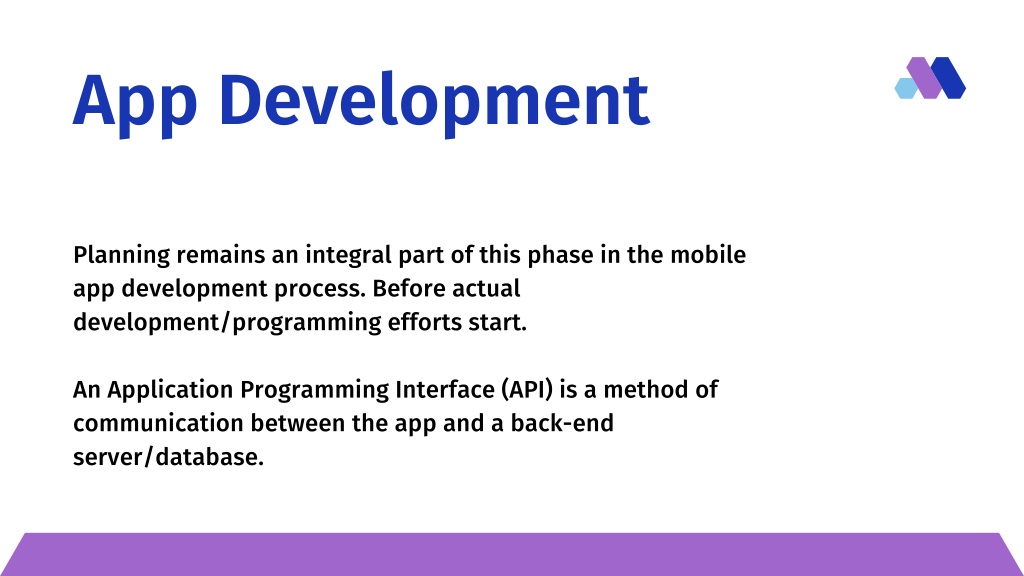 App Development

Planning remains an integral part of this phase in the mobile app development process. Before actual development/programming efforts start.

An Application Programming Interface (API) is a method of communication between the app and a back-end server/database.